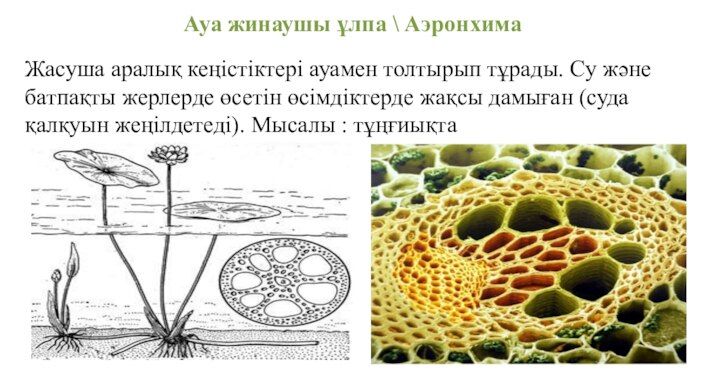 Ауа жинаушы ұлпа \ Аэронхима

Жасуша аралық кеңістіктері ауамен толтырып тұрады. Су және батпақты жерлерде өсетін өсімдіктерде жақсы дамыған (суда қалқуын жеңілдетеді). Мысалы : тұңғиықта